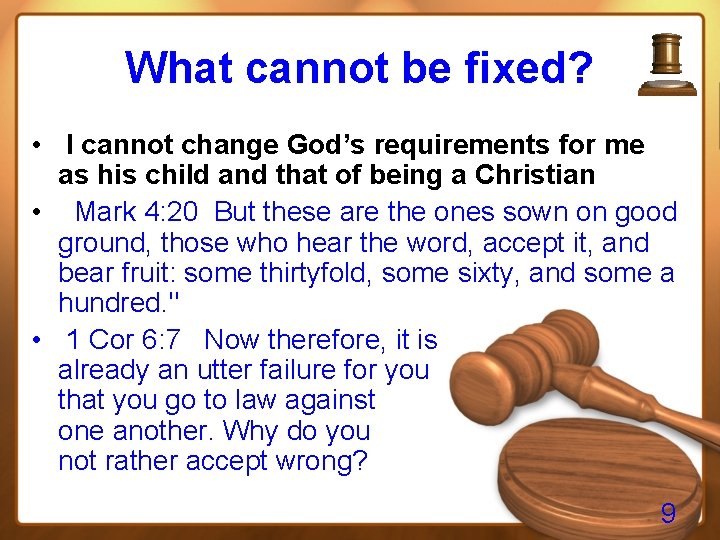 What cannot be fixed?

• I cannot change God's requirements for me as his child and that of being a Christian

• Mark 4:20 But these are the ones sown on good ground, those who hear the word, accept it, and bear fruit: some thirtyfold, some sixty, and some a hundred."

• 1 Cor 6:7 Now therefore, it is already an utter failure for you that you go to law against one another. Why do you not rather accept wrong?

9